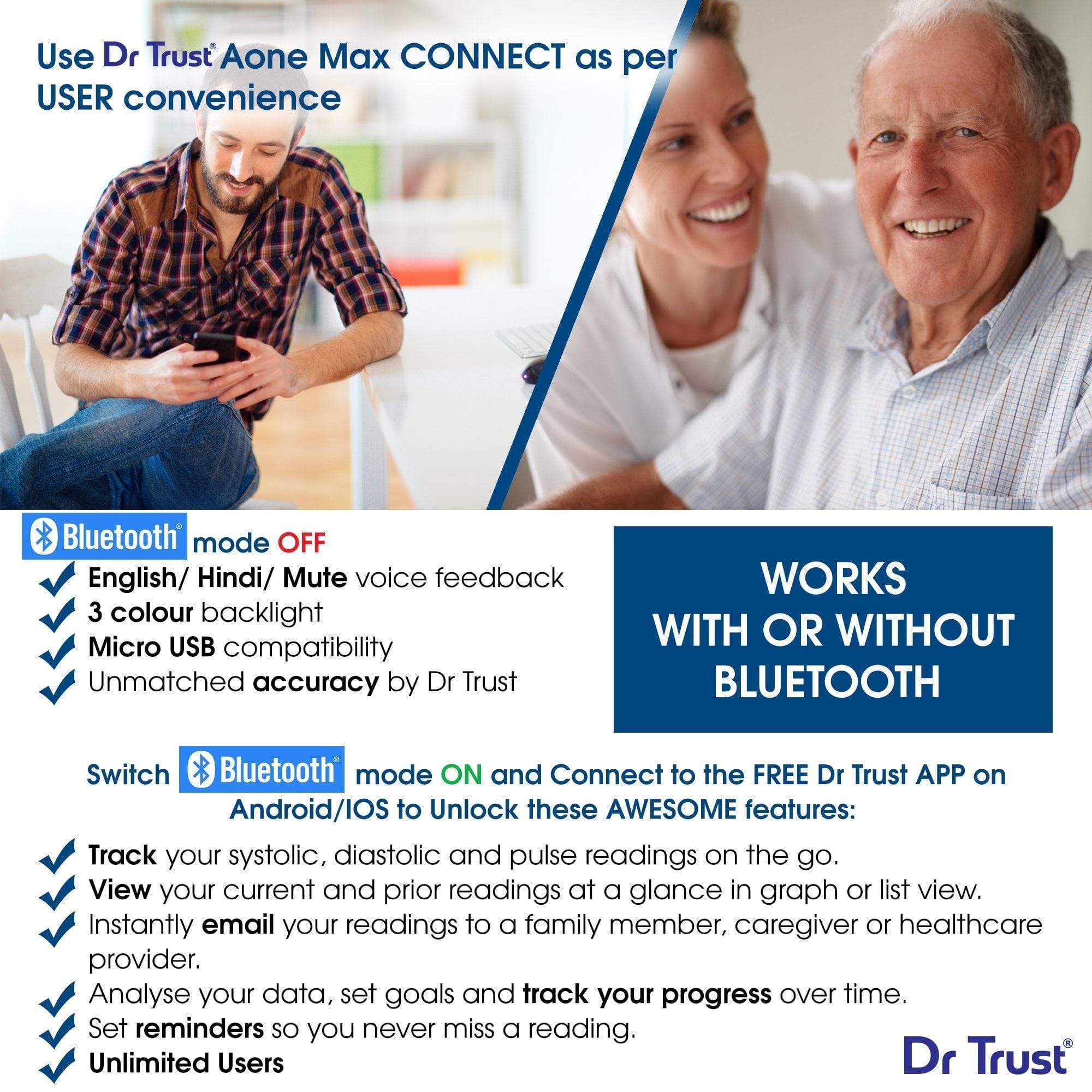 Use Dr Trust® Aone Max CONNECT as per USER convenience

Bluetooth® mode OFF
English/ Hindi/ Mute voice feedback
3 colour backlight
Micro USB compatibility
Unmatched accuracy by Dr Trust

WORKS WITH OR WITHOUT BLUETOOTH

Switch Bluetooth® mode ON and Connect to the FREE Dr Trust APP on Android/IOS to Unlock these AWESOME features:

Track your systolic, diastolic and pulse readings on the go.
View your current and prior readings at a glance in graph or list view.
Instantly email your readings to a family member, caregiver or healthcare provider.
Analyse your data, set goals and track your progress over time.
Set reminders so you never miss a reading.
Unlimited Users

Dr Trust®